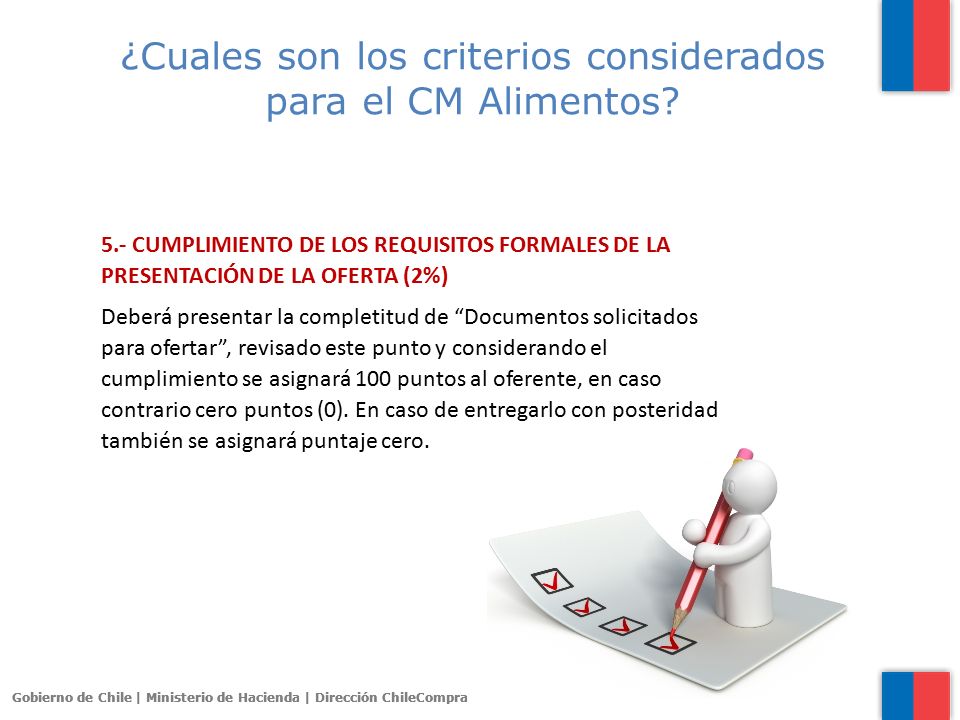 ¿Cuales son los criterios considerados para el CM Alimentos?

5.- CUMPLIMIENTO DE LOS REQUISITOS FORMALES DE LA PRESENTACIÓN DE LA OFERTA (2%)

Deberá presentar la completitud de “Documentos solicitados para ofertar”, revisado este punto y considerando el cumplimiento se asignará 100 puntos al oferente, en caso contrario cero puntos (0). En caso de entregarlo con posteridad también se asignará puntaje cero.

Gobierno de Chile | Ministerio de Hacienda | Dirección ChileCompra